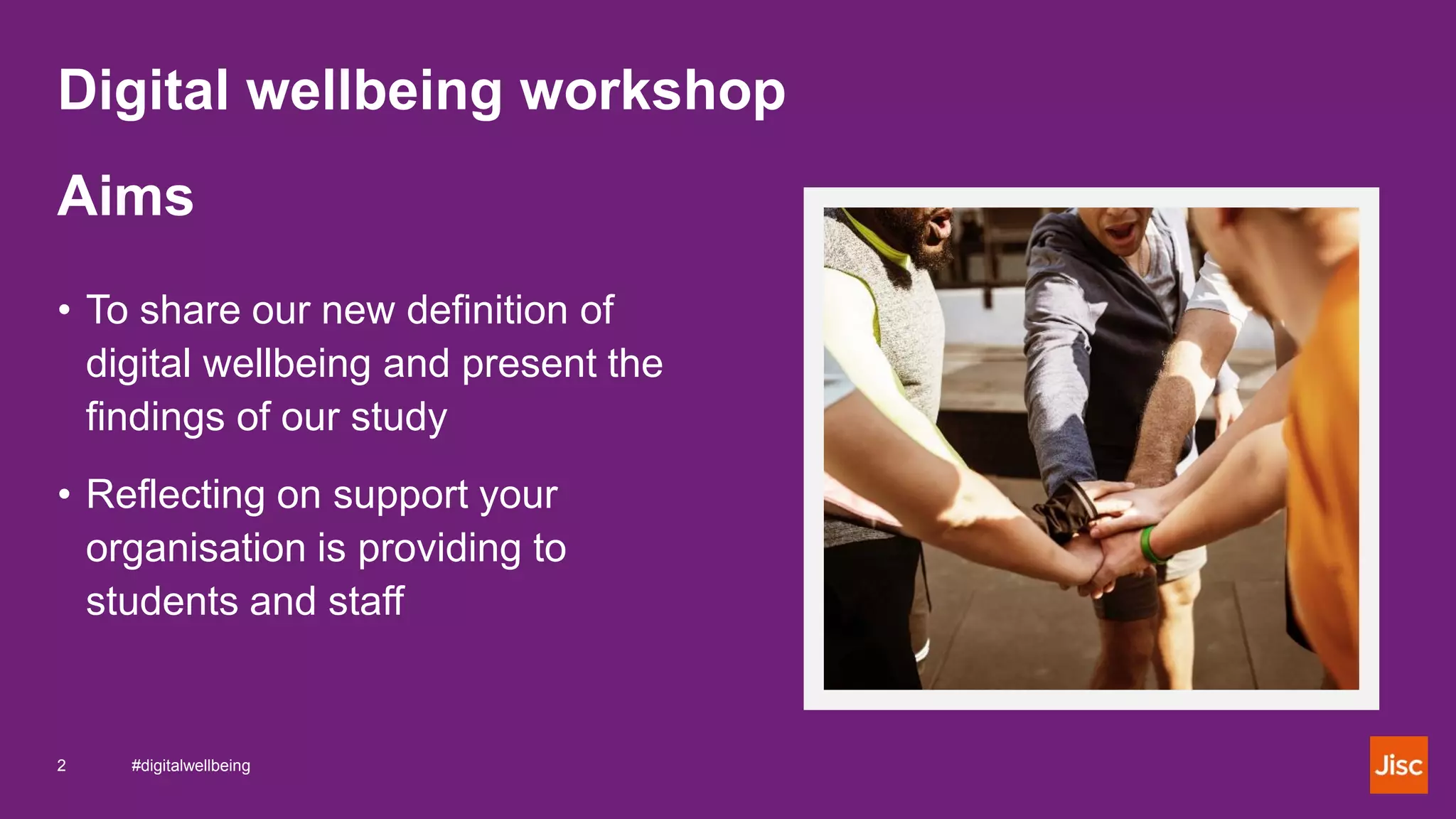 Digital wellbeing workshop

Aims

• To share our new definition of digital wellbeing and present the findings of our study

• Reflecting on support your organisation is providing to students and staff

2 #digitalwellbeing

Jisc